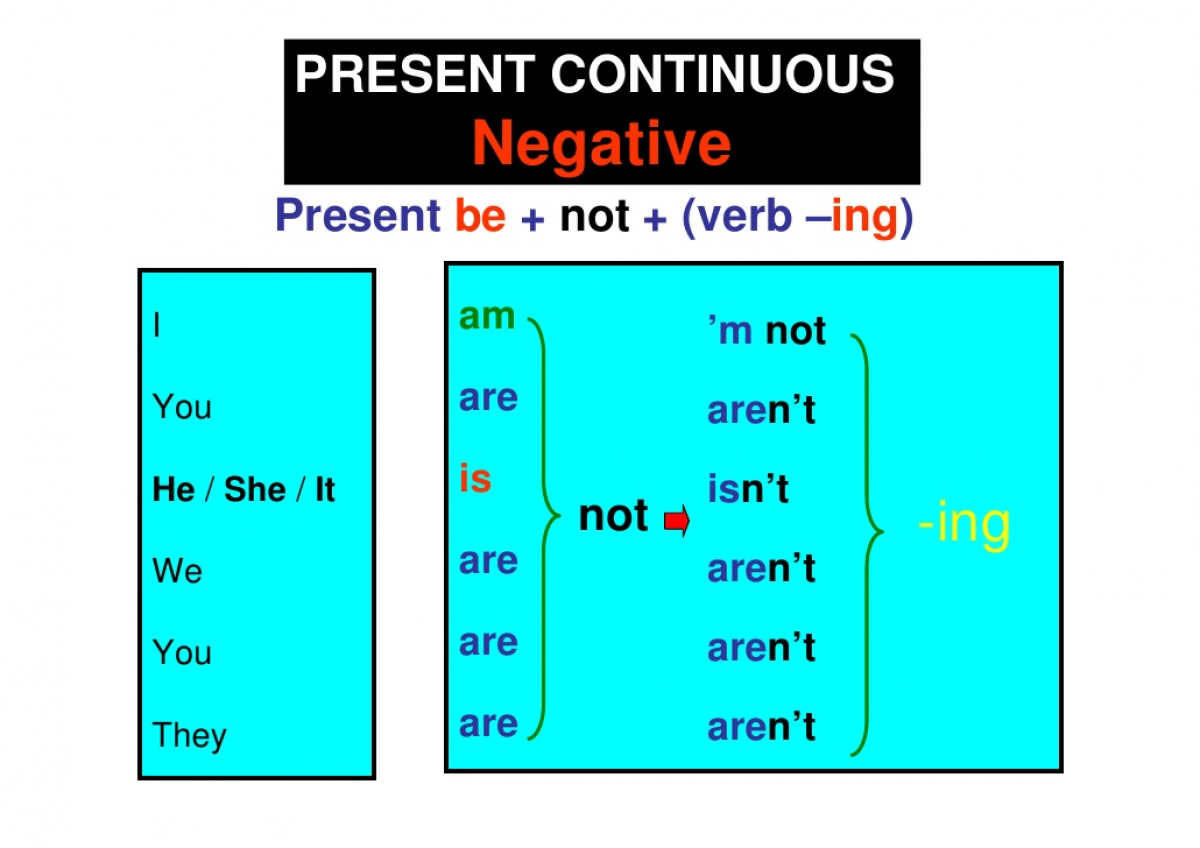 PRESENT CONTINUOUS
Negative

Present be + not + (verb –ing)

I
You
He / She / It
We
You
They

am
are
is
are
are
are

not

’m not
aren’t
isn’t
aren’t
aren’t
aren’t

-ing